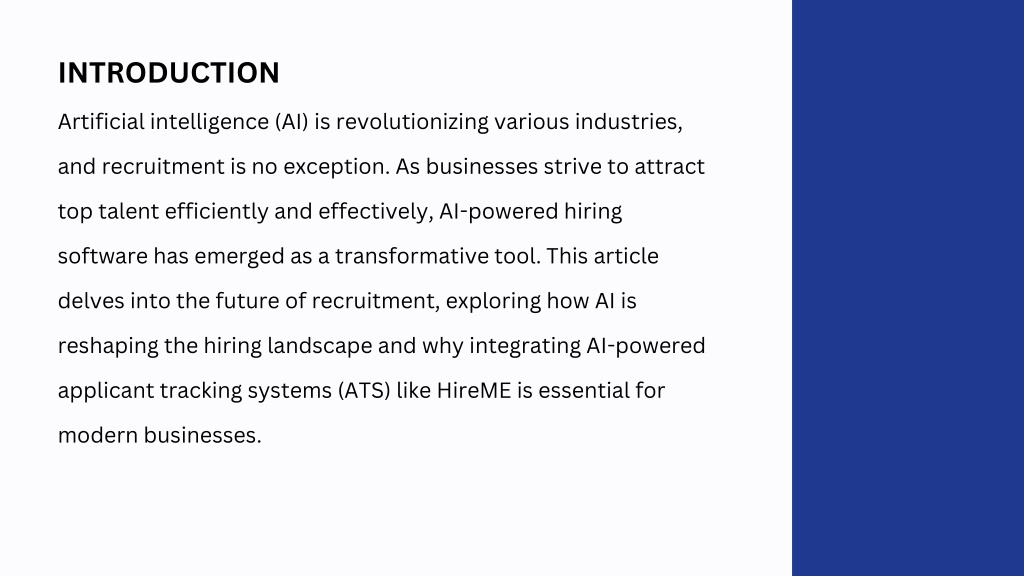 INTRODUCTION

Artificial intelligence (AI) is revolutionizing various industries, and recruitment is no exception. As businesses strive to attract top talent efficiently and effectively, AI-powered hiring software has emerged as a transformative tool. This article delves into the future of recruitment, exploring how AI is reshaping the hiring landscape and why integrating AI-powered applicant tracking systems (ATS) like HireME is essential for modern businesses.